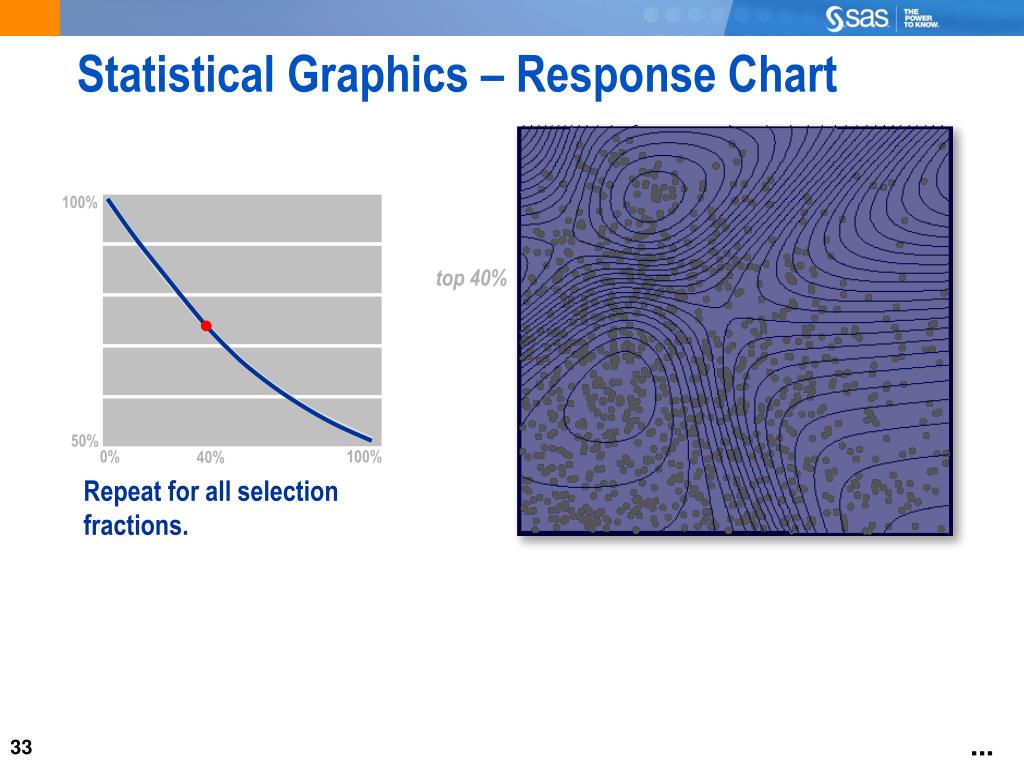 sas THE POWER TO KNOW.

Statistical Graphics – Response Chart

100%

50%

0%

40%

100%

top 40%

Repeat for all selection fractions.

33

...